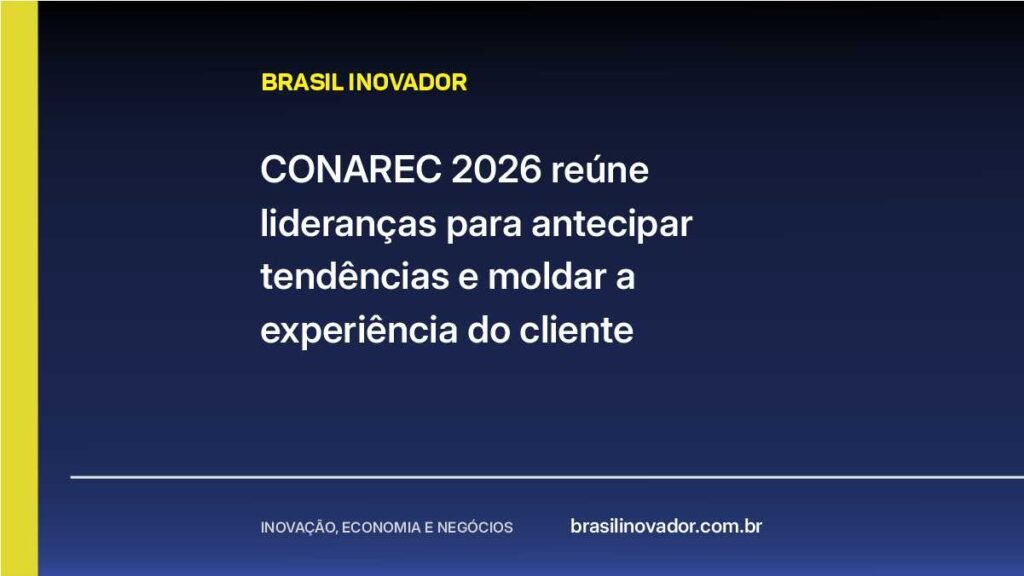 BRASIL INOVADOR

CONAREC 2026 reúne lideranças para antecipar tendências e moldar a experiência do cliente

INOVAÇÃO, ECONOMIA E NEGÓCIOS

brasilinovador.com.br